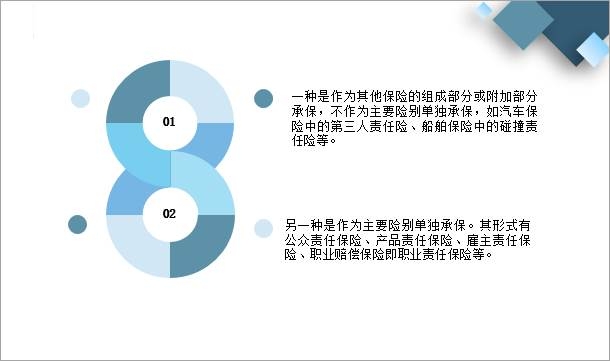 01

一种是作为其他保险的组成部分或附加部分承保，不作为主要险别单独承保，如汽车保险中的第三人责任险、船舶保险中的碰撞责任险等。

02

另一种是作为主要险别单独承保。其形式有公众责任保险、产品责任保险、雇主责任保险、职业赔偿保险即职业责任保险等。